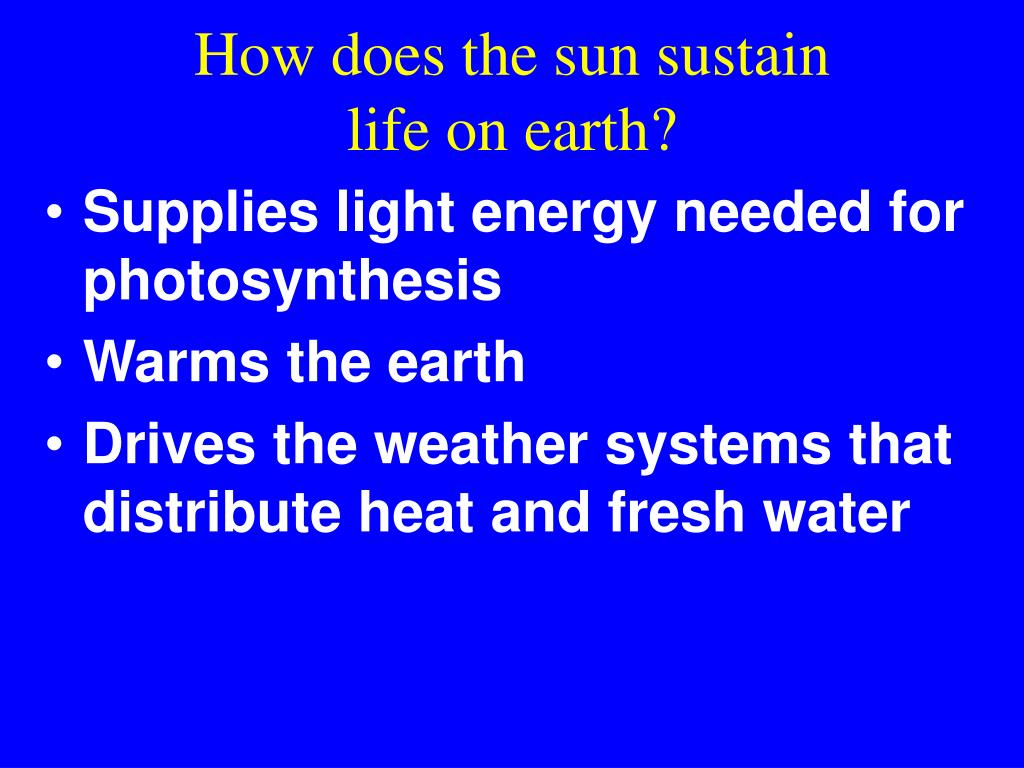 How does the sun sustain life on earth?

• Supplies light energy needed for photosynthesis
• Warms the earth
• Drives the weather systems that distribute heat and fresh water